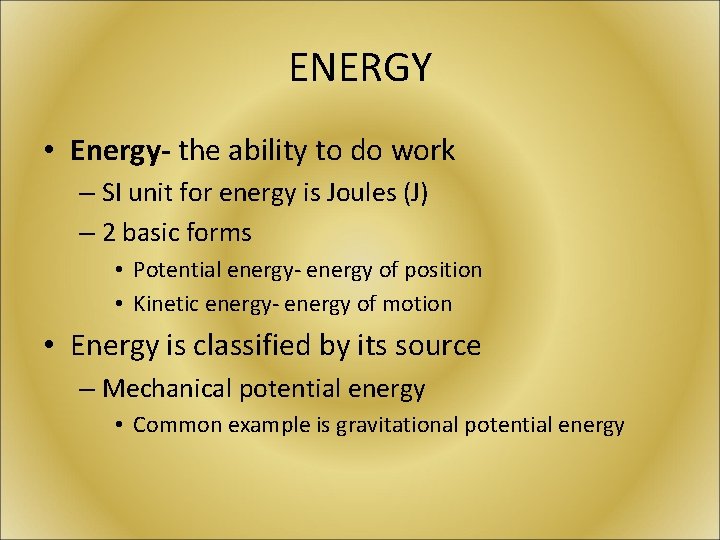 ENERGY

• Energy- the ability to do work
– SI unit for energy is Joules (J)
– 2 basic forms
• Potential energy- energy of position
• Kinetic energy- energy of motion

• Energy is classified by its source
– Mechanical potential energy
• Common example is gravitational potential energy